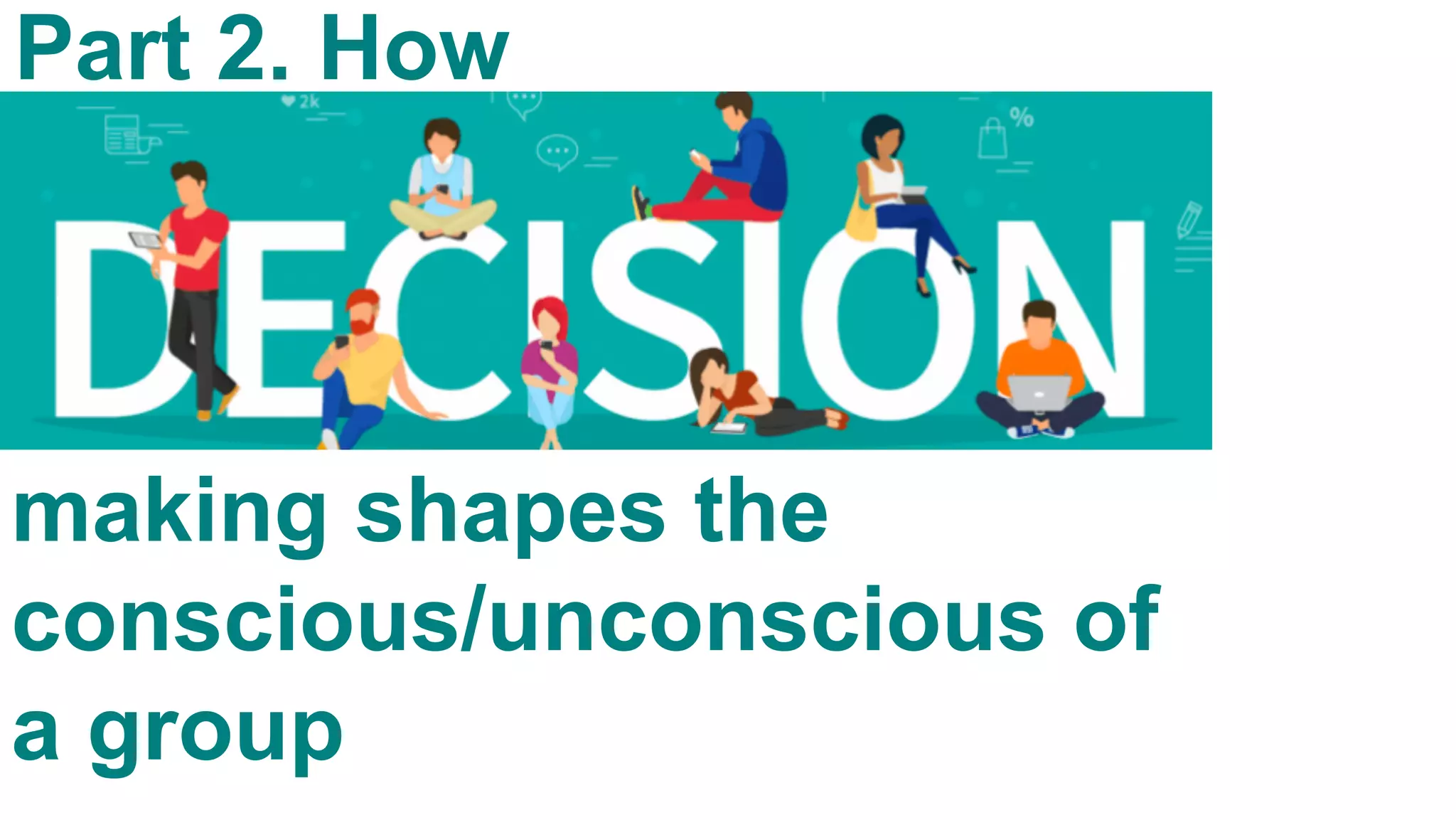 Part 2. How

2k

%

DECISION

making shapes the conscious/unconscious of a group